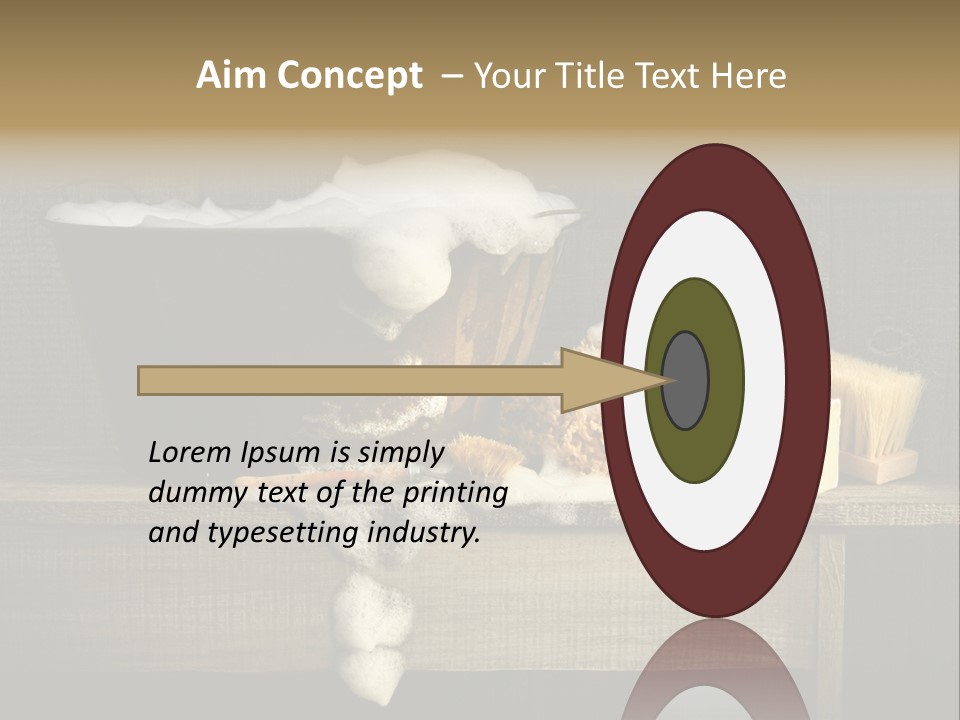 Aim Concept – Your Title Text Here

Lorem Ipsum is simply dummy text of the printing and typesetting industry.